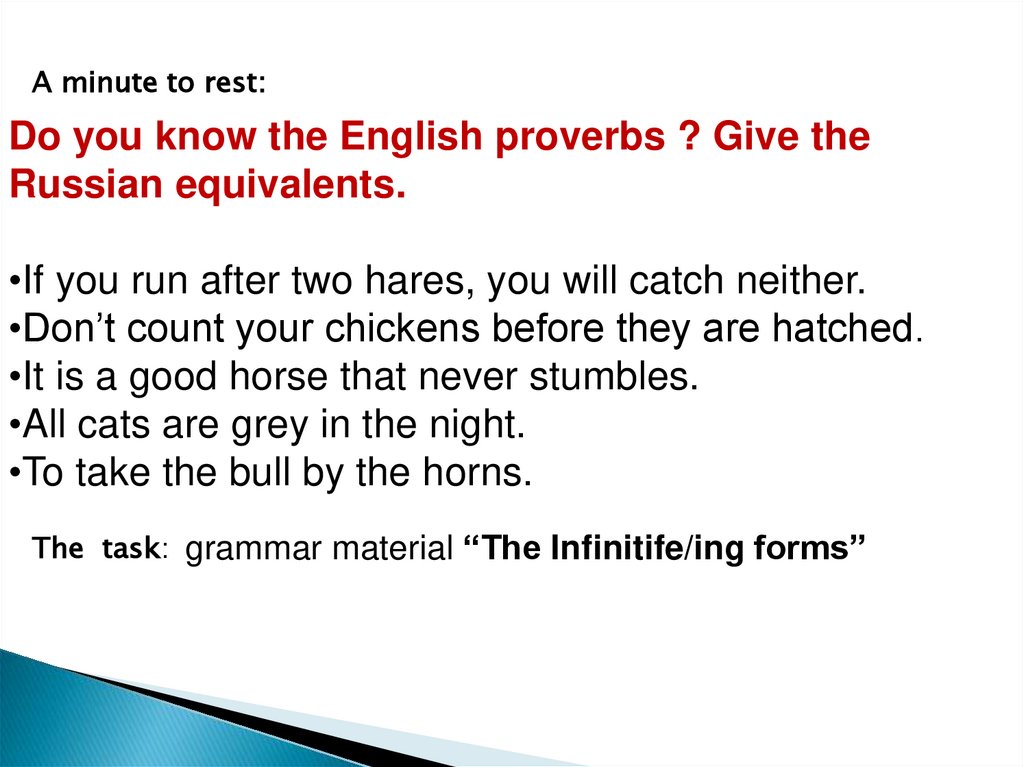 A minute to rest:

Do you know the English proverbs ? Give the Russian equivalents.

•If you run after two hares, you will catch neither.
•Don’t count your chickens before they are hatched.
•It is a good horse that never stumbles.
•All cats are grey in the night.
•To take the bull by the horns.

The task: grammar material “The Infinitife/ing forms”